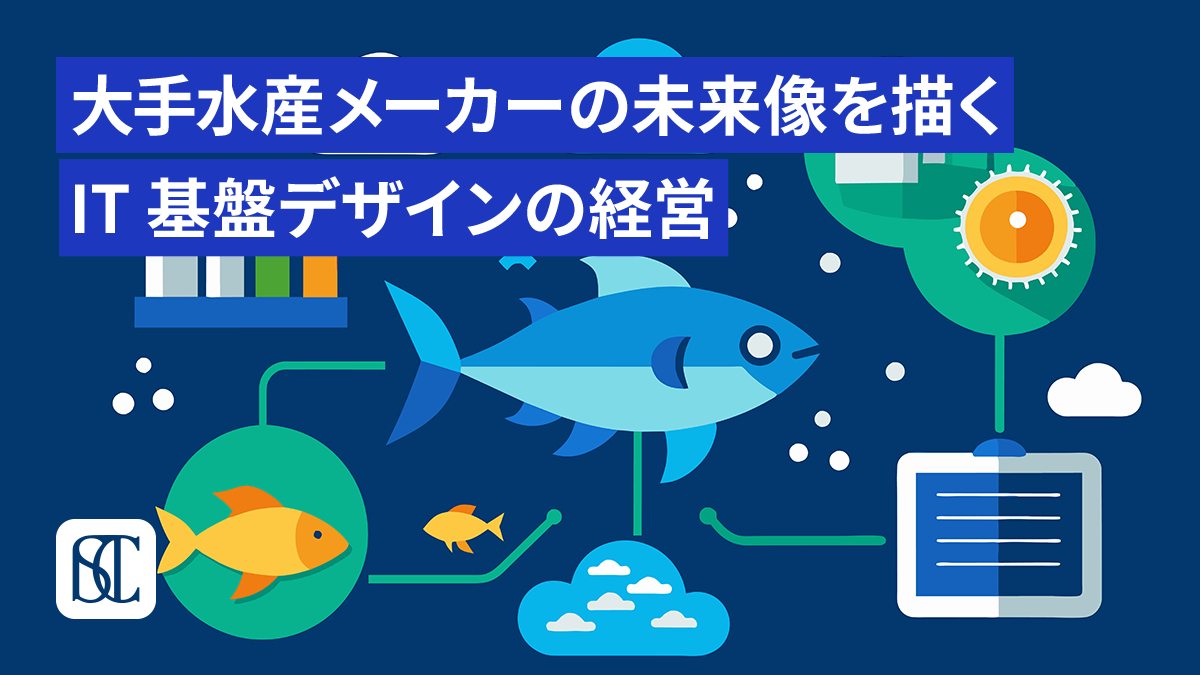 大手水産メーカーの未来像を描く

IT 基盤デザインの経営

SC